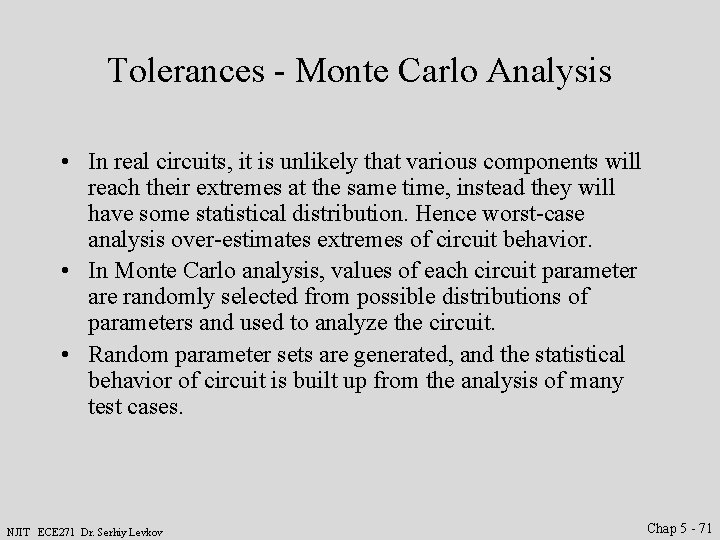 Tolerances - Monte Carlo Analysis

• In real circuits, it is unlikely that various components will reach their extremes at the same time, instead they will have some statistical distribution. Hence worst-case analysis over-estimates extremes of circuit behavior.
• In Monte Carlo analysis, values of each circuit parameter are randomly selected from possible distributions of parameters and used to analyze the circuit.
• Random parameter sets are generated, and the statistical behavior of circuit is built up from the analysis of many test cases.

NJIT ECE271 Dr. Serhiy Levkov

Chap 5 - 71